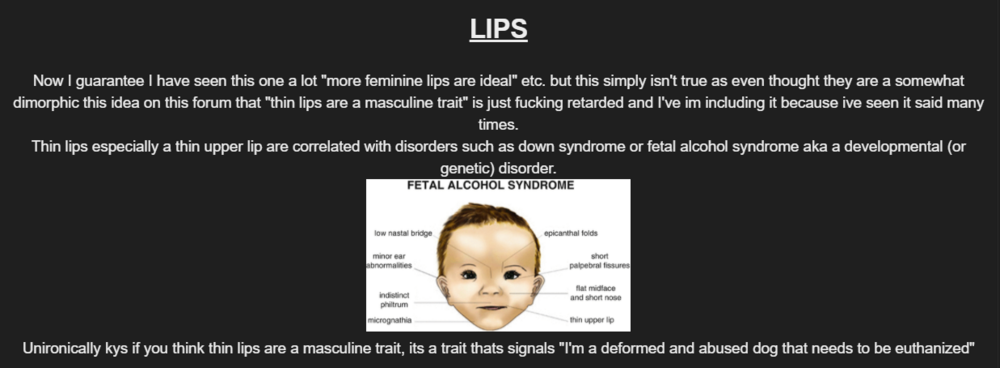 LIPS

Now I guarantee I have seen this one a lot "more feminine lips are ideal" etc. but this simply isn't true as even thought they are a somewhat dimorphic this idea on this forum that "thin lips are a masculine trait" is just fucking retarded and I've im including it because ive seen it said many times.
Thin lips especially a thin upper lip are correlated with disorders such as down syndrome or fetal alcohol syndrome aka a developmental (or genetic) disorder.

FETAL ALCOHOL SYNDROME

low nastal bridge
minor ear abnormalities
indistinct philtrum
micrognathia
epicanthal folds
short palpebral fissures
flat midface and short nose
thin upper lip

Unironically kys if you think thin lips are a masculine trait, its a trait thats signals "I'm a deformed and abused dog that needs to be euthanized"